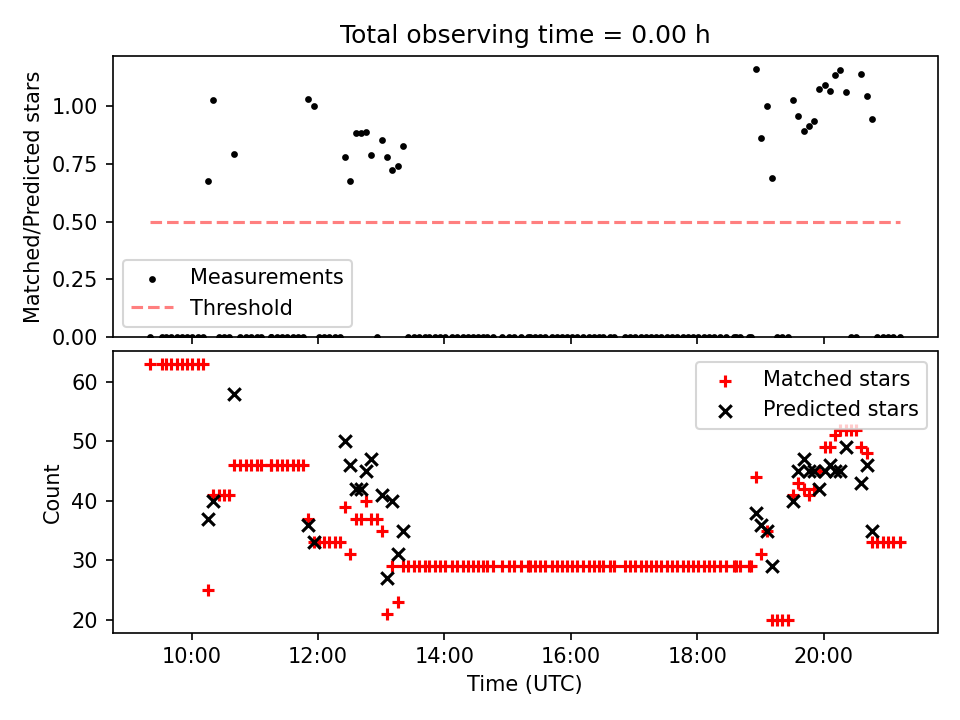 Total observing time = 0.00 h

Matched/Predicted stars

1.00
0.75
0.50
0.25
0.00

Measurements
Threshold

Count

60
50
40
30
20

Matched stars
Predicted stars

10:00
12:00
14:00
16:00
18:00
20:00

Time (UTC)